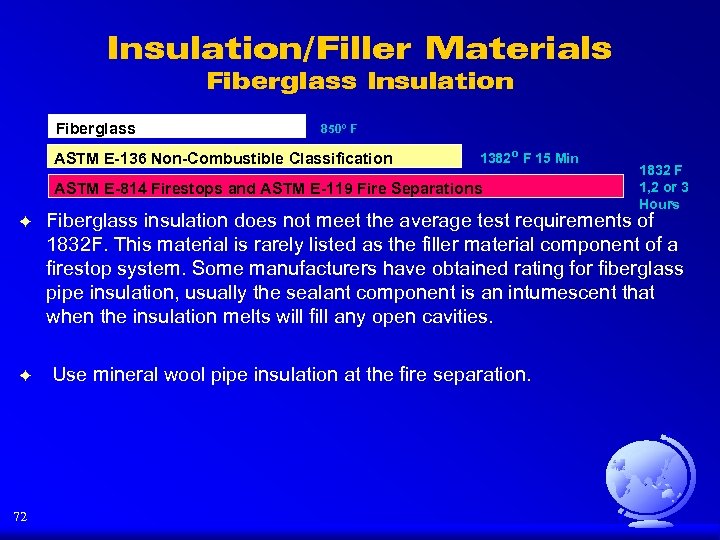 Insulation/Filler Materials
Fiberglass Insulation

Fiberglass

850º F

ASTM E-136 Non-Combustible Classification

1382º F 15 Min

ASTM E-814 Firestops and ASTM E-119 Fire Separations

1832 F
1,2 or 3
Hours

Fiberglass insulation does not meet the average test requirements of 1832F. This material is rarely listed as the filler material component of a firestop system. Some manufacturers have obtained rating for fiberglass pipe insulation, usually the sealant component is an intumescent that when the insulation melts will fill any open cavities.

Use mineral wool pipe insulation at the fire separation.

72